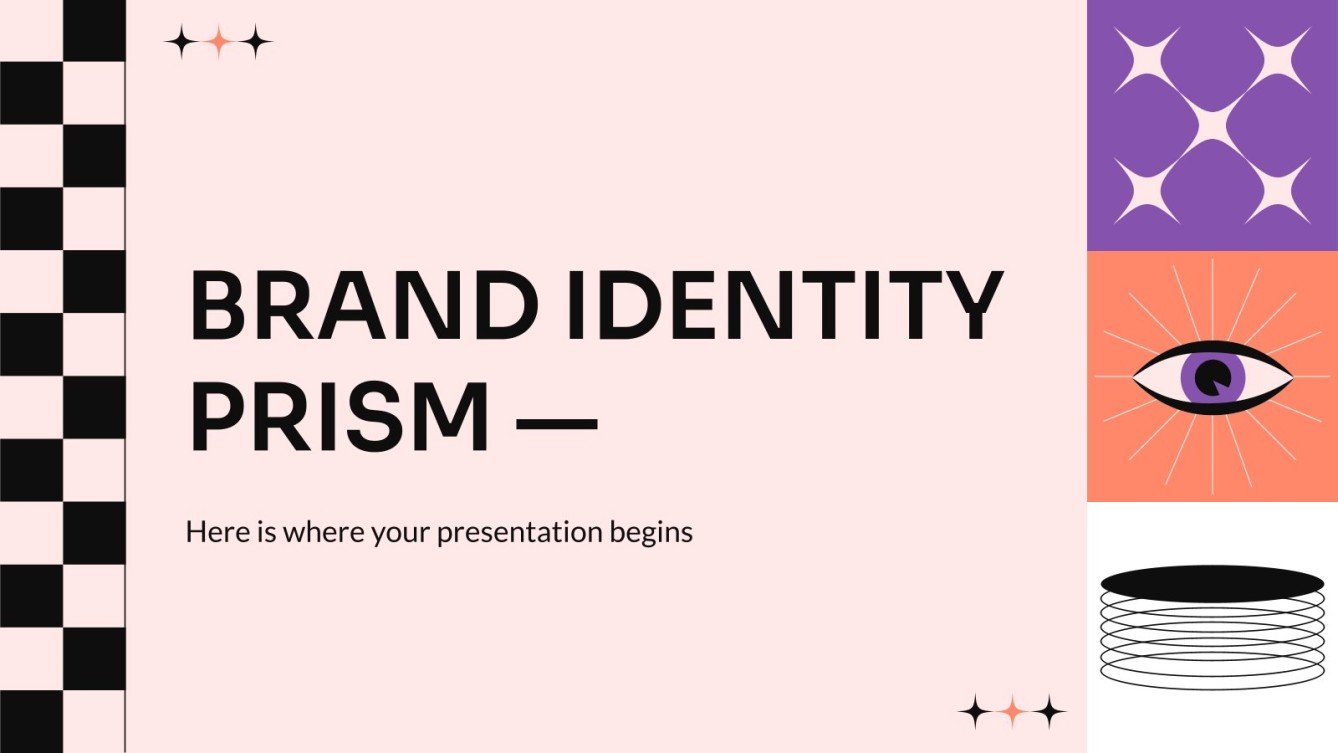 BRAND IDENTITY PRISM —

Here is where your presentation begins